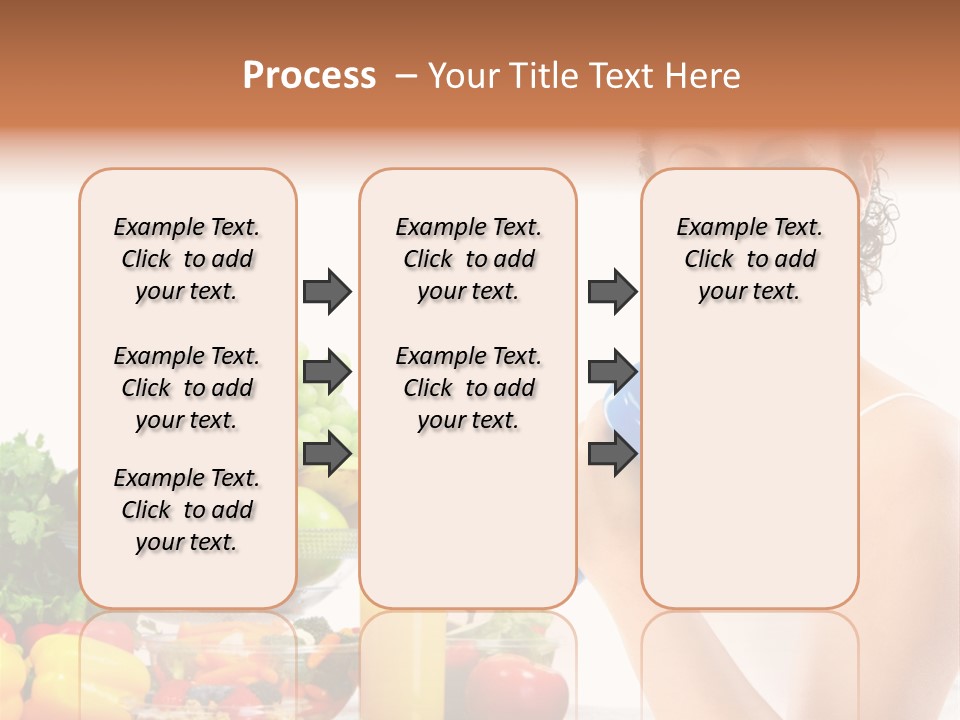 Process – Your Title Text Here

Example Text. Click to add your text.

Example Text. Click to add your text.

Example Text. Click to add your text.

Example Text. Click to add your text.

Example Text. Click to add your text.

Example Text. Click to add your text.